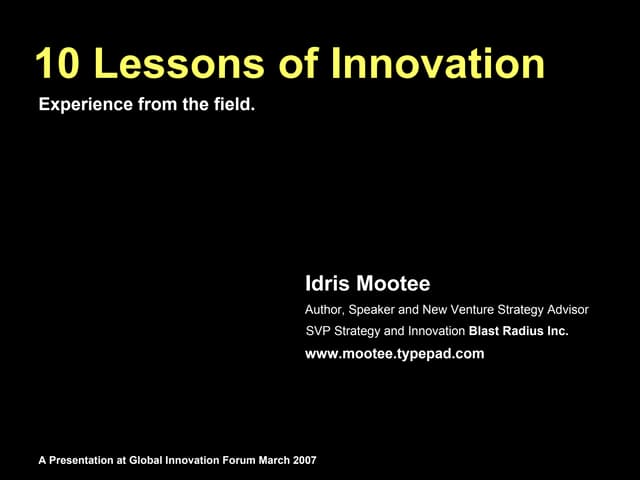 10 Lessons of Innovation

Experience from the field.

Idris Mootee

Author, Speaker and New Venture Strategy Advisor

SVP Strategy and Innovation Blast Radius Inc.

www.mootee.typepad.com

A Presentation at Global Innovation Forum March 2007